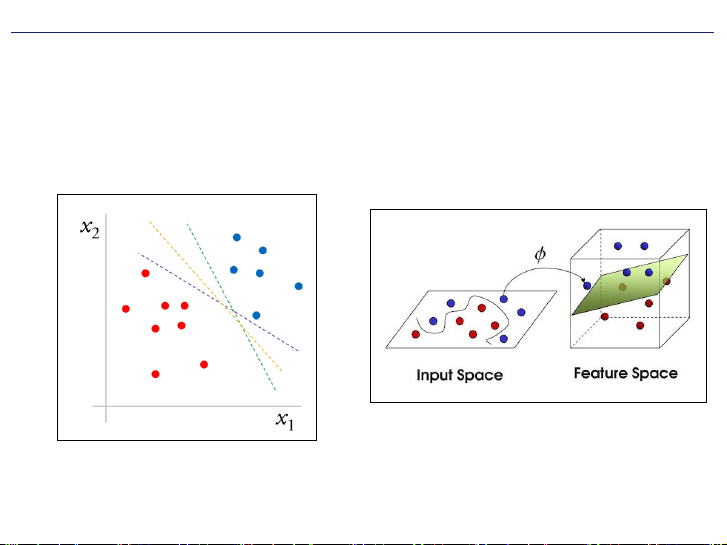 $x_2$

$x_1$

$\phi$

Input Space

Feature Space